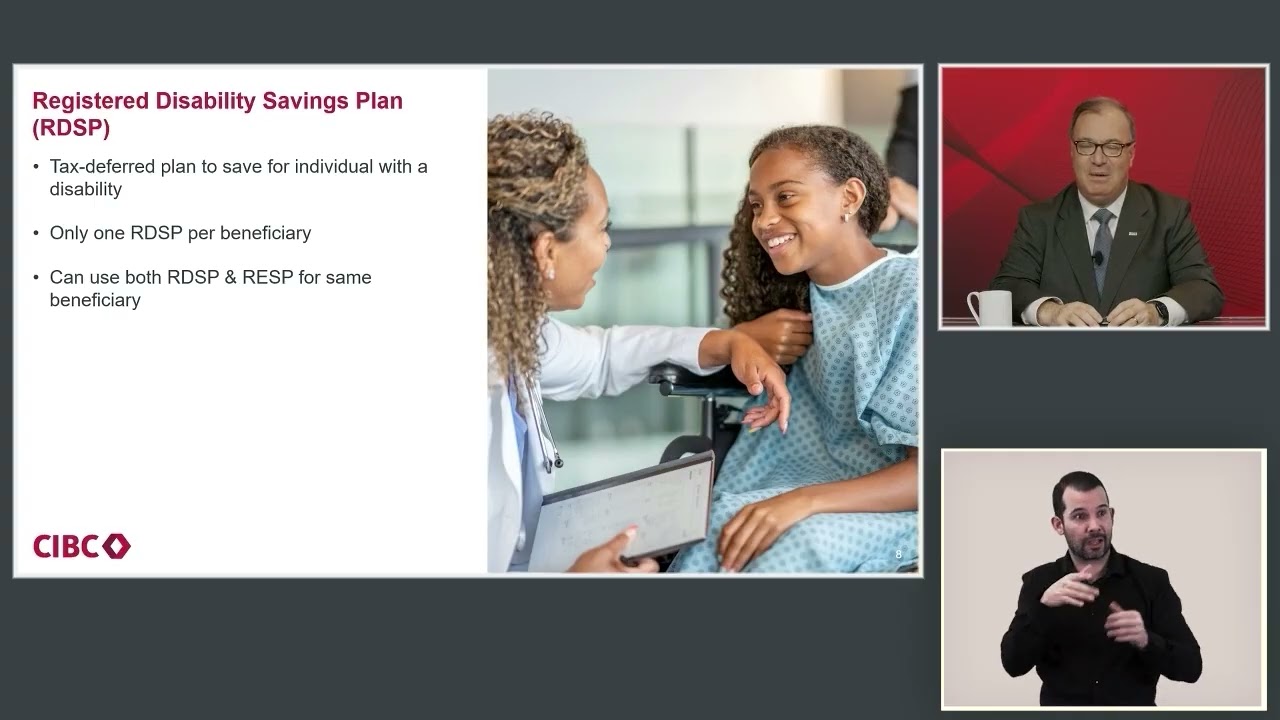 Registered Disability Savings Plan (RDSP)

• Tax-deferred plan to save for individual with a disability

• Only one RDSP per beneficiary

• Can use both RDSP & RESP for same beneficiary

CIBC

8